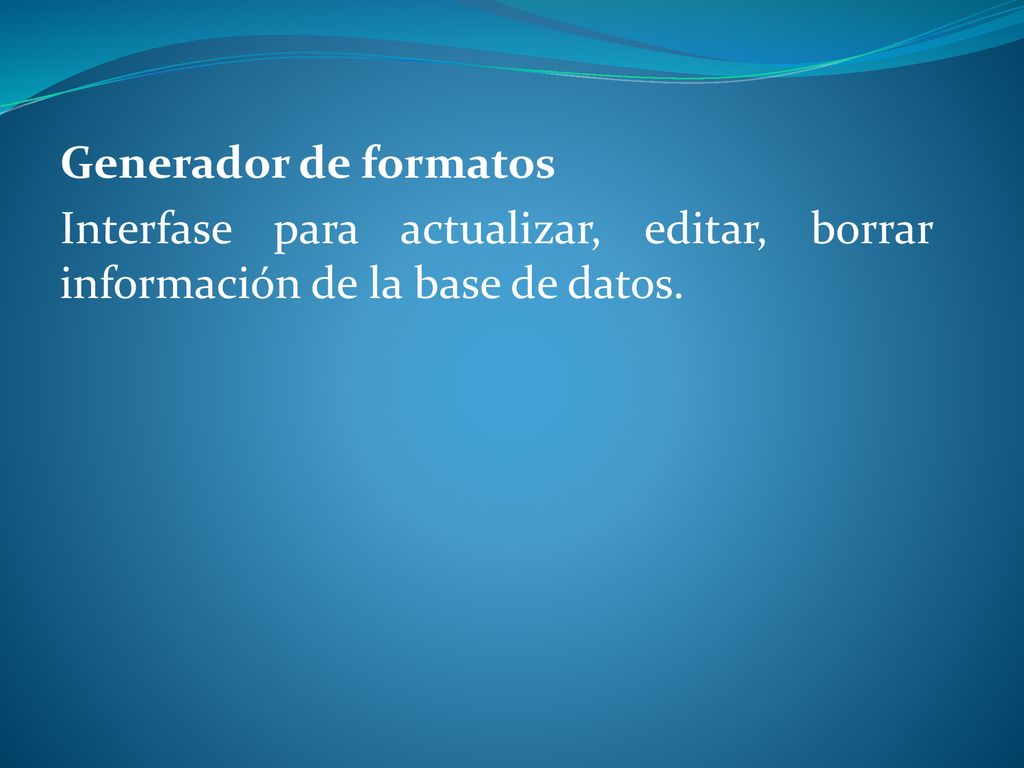 Generador de formatos

Interfase para actualizar, editar, borrar información de la base de datos.